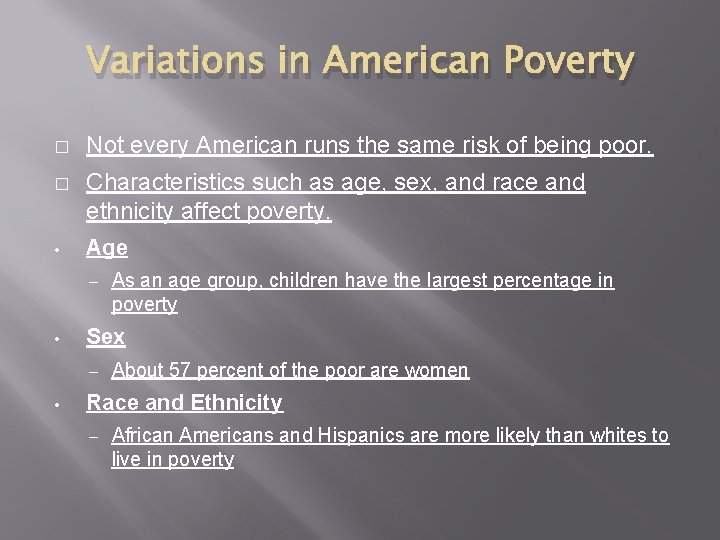 Variations in American Poverty

□ Not every American runs the same risk of being poor.

□ Characteristics such as age, sex, and race and ethnicity affect poverty.

• Age

– As an age group, children have the largest percentage in poverty

• Sex

– About 57 percent of the poor are women

• Race and Ethnicity

– African Americans and Hispanics are more likely than whites to live in poverty